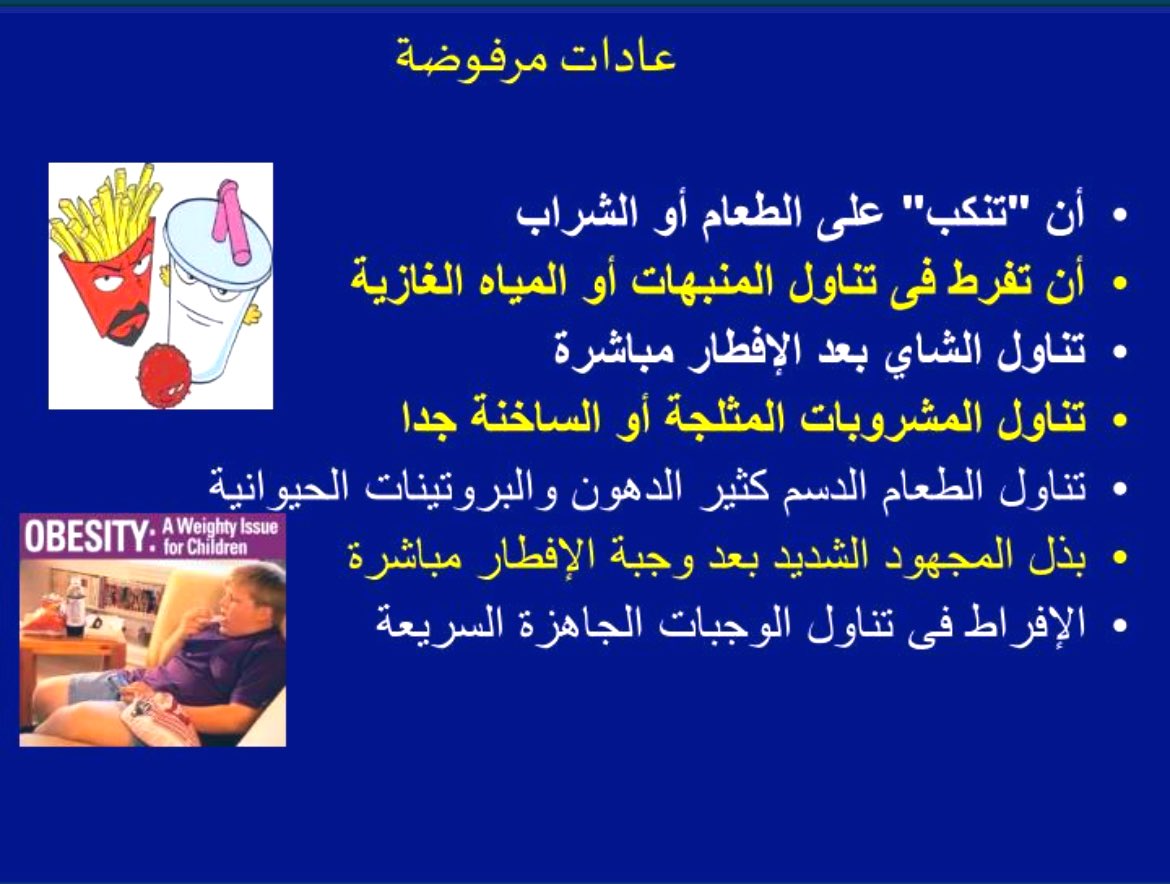 عادات مرفوضة

• أن "تنكب" على الطعام أو الشراب
• أن تفرط فى تناول المنبهات أو المياه الغازية
• تناول الشاي بعد الإفطار مباشرة
• تناول المشروبات المثلجة أو الساخنة جدا
• تناول الطعام الدسم كثير الدهون والبروتينات الحيوانية
• بذل المجهود الشديد بعد وجبة الإفطار مباشرة
• الإفراط فى تناول الوجبات الجاهزة السريعة

OBESITY: A Weighty Issue for Children